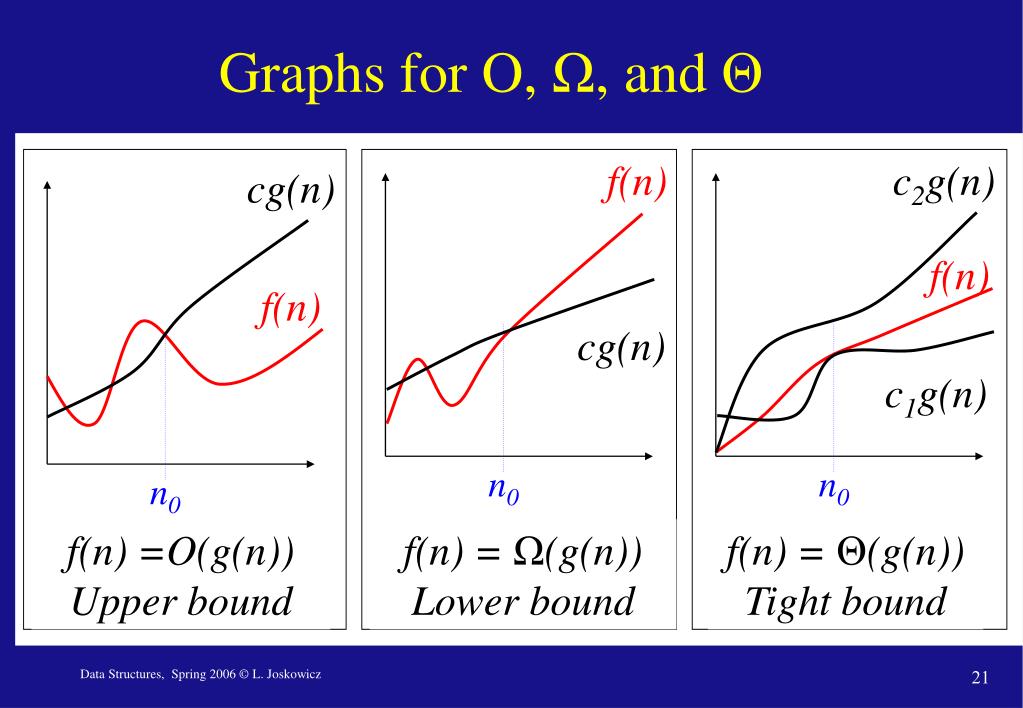 Graphs for O, Ω, and Θ

$cg(n)$

$f(n)$

$n_0$

$f(n) = O(g(n))$
Upper bound

$f(n)$

$cg(n)$

$n_0$

$f(n) = \Omega(g(n))$
Lower bound

$c_2g(n)$

$f(n)$

$c_1g(n)$

$n_0$

$f(n) = \Theta(g(n))$
Tight bound

Data Structures, Spring 2006 © L. Joskowicz

21